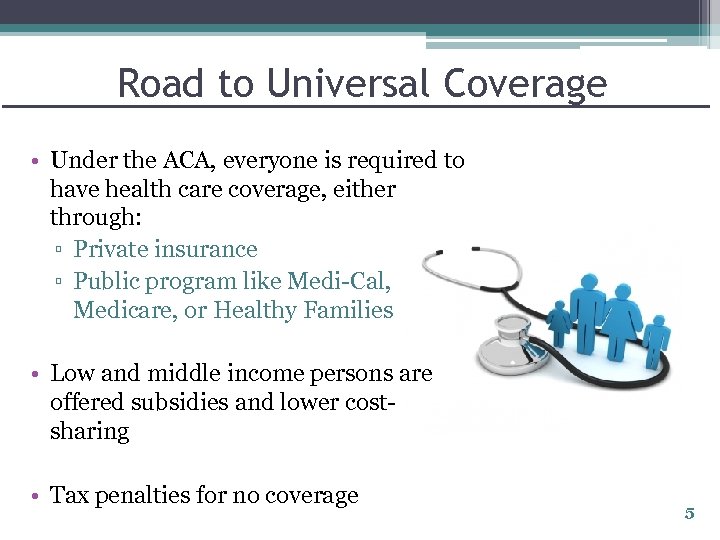 Road to Universal Coverage

• Under the ACA, everyone is required to have health care coverage, either through:
▫ Private insurance
▫ Public program like Medi-Cal, Medicare, or Healthy Families

• Low and middle income persons are offered subsidies and lower cost-sharing

• Tax penalties for no coverage

5